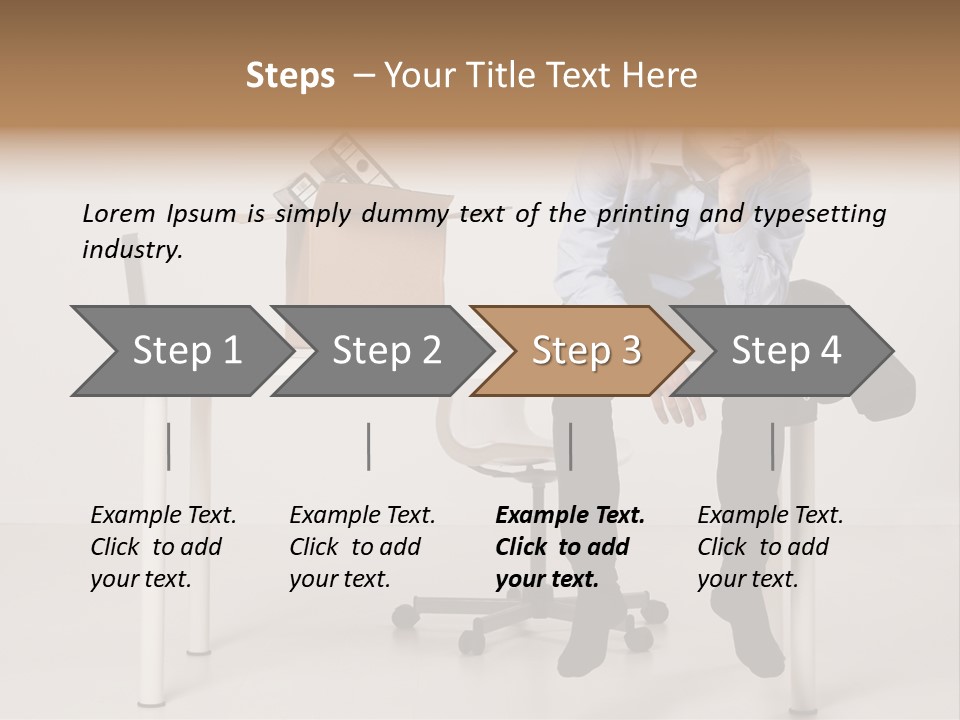 Steps – Your Title Text Here

Lorem Ipsum is simply dummy text of the printing and typesetting industry.

Step 1

Step 2

Step 3

Step 4

Example Text. Click to add your text.

Example Text. Click to add your text.

Example Text. Click to add your text.

Example Text. Click to add your text.